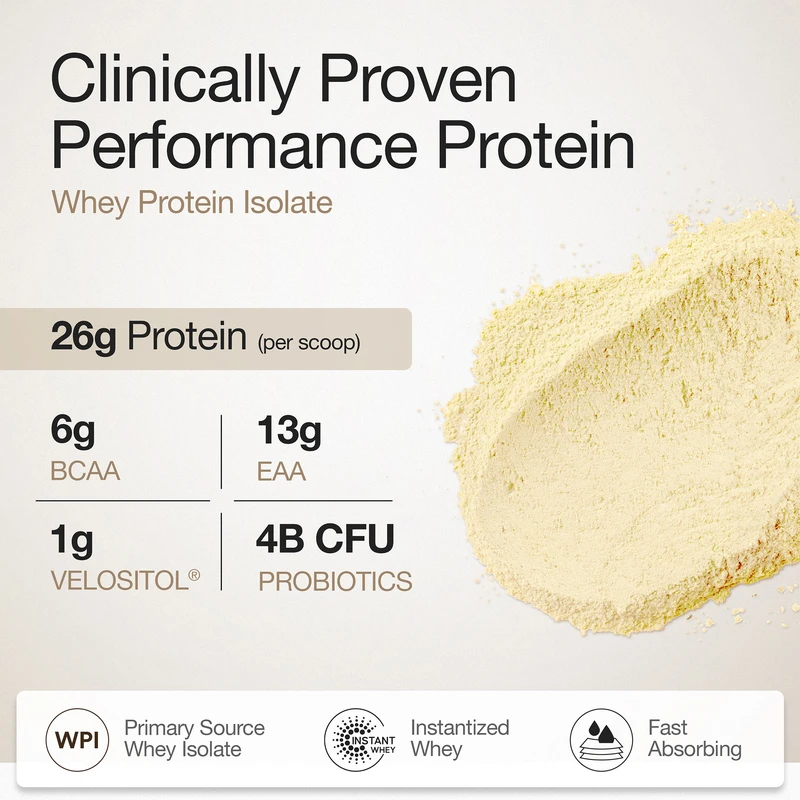 Clinically Proven Performance Protein
Whey Protein Isolate

26g Protein (per scoop)

6g
BCAA

13g
EAA

1g
VELOSITOL®

4B CFU
PROBIOTICS

WPI
Primary Source Whey Isolate

INSTANT WHEY
Instantized Whey

Fast Absorbing